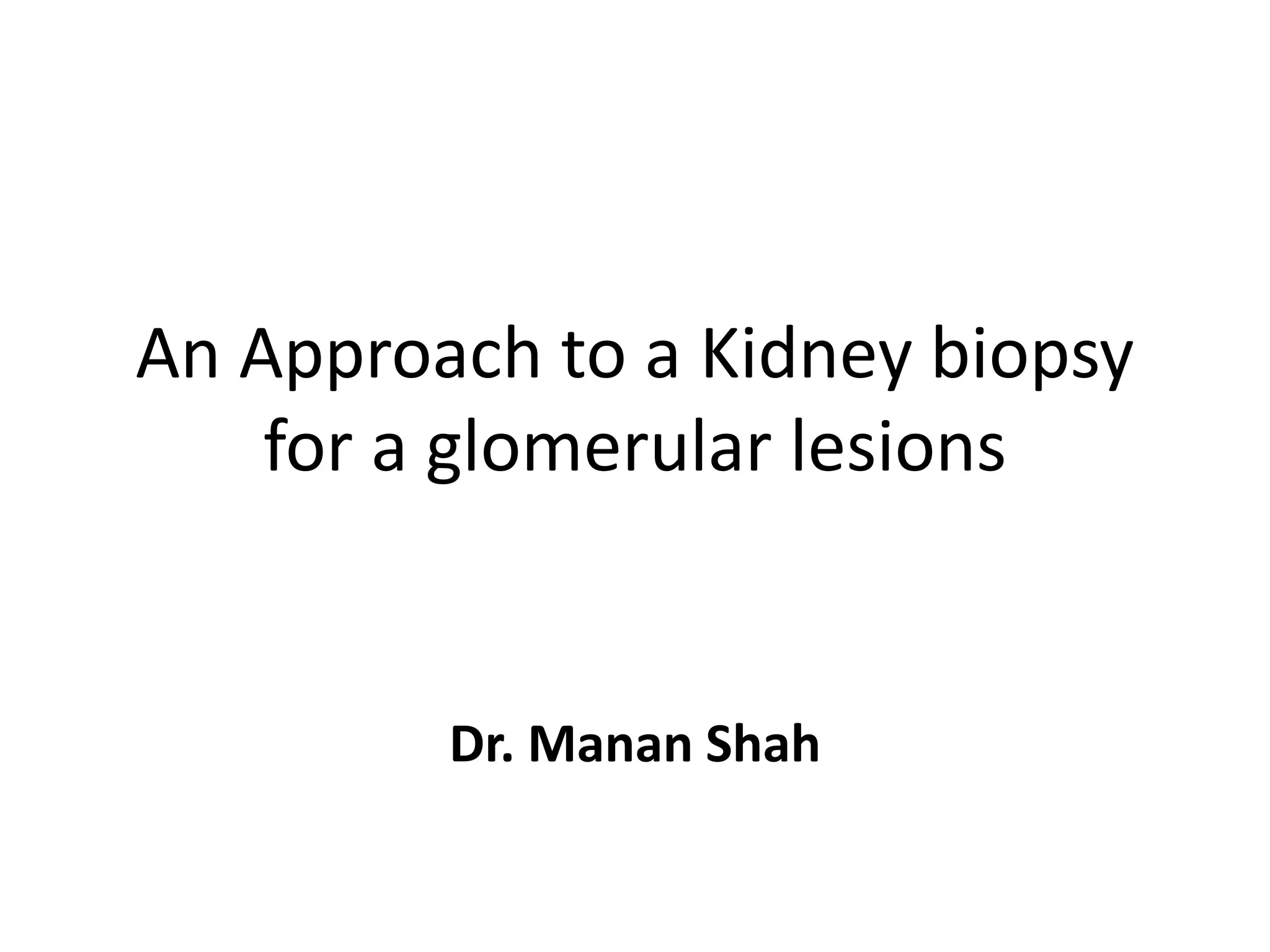 An Approach to a Kidney biopsy for a glomerular lesions

Dr. Manan Shah